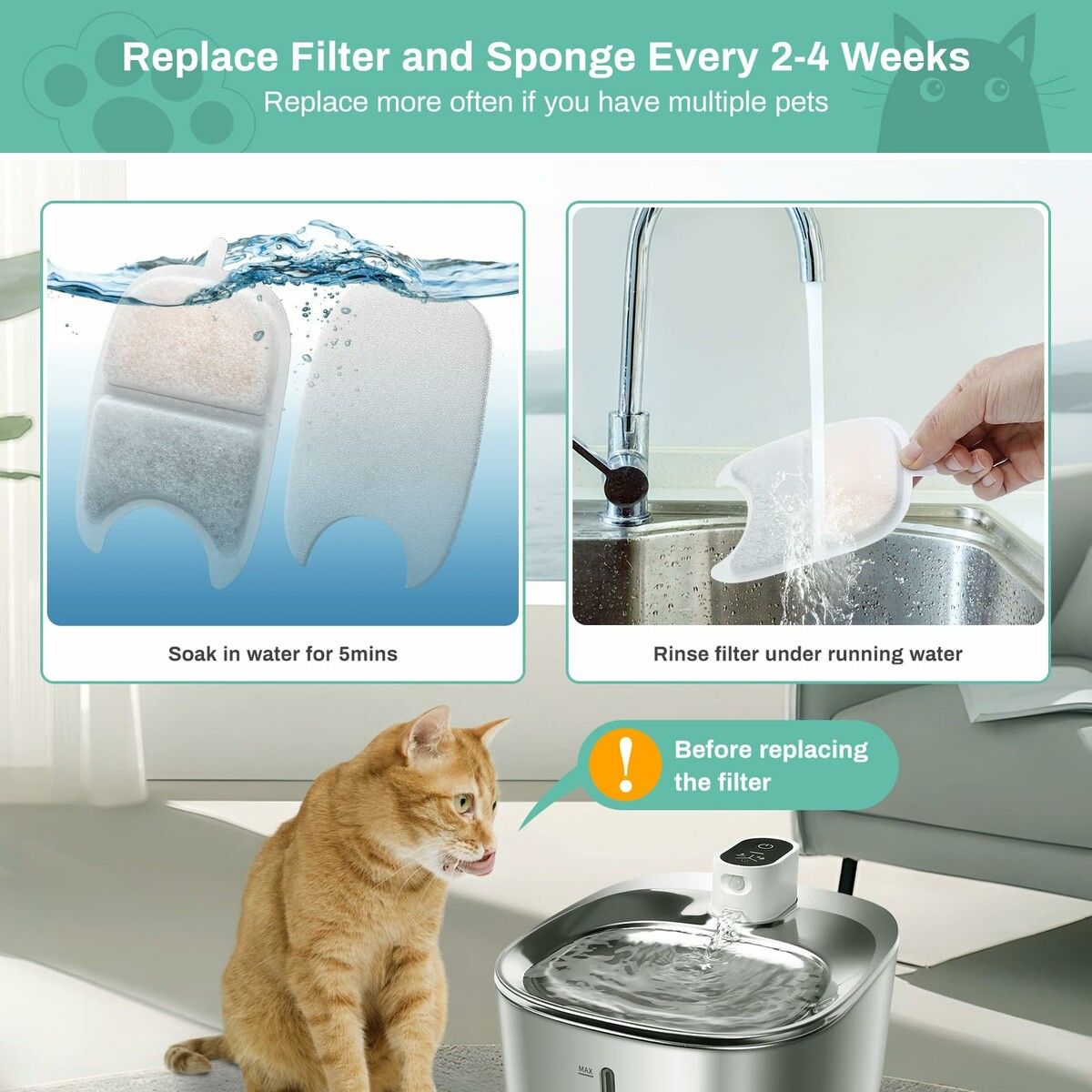 Replace Filter and Sponge Every 2-4 Weeks
Replace more often if you have multiple pets

Soak in water for 5mins

Rinse filter under running water

!
Before replacing the filter

MAX